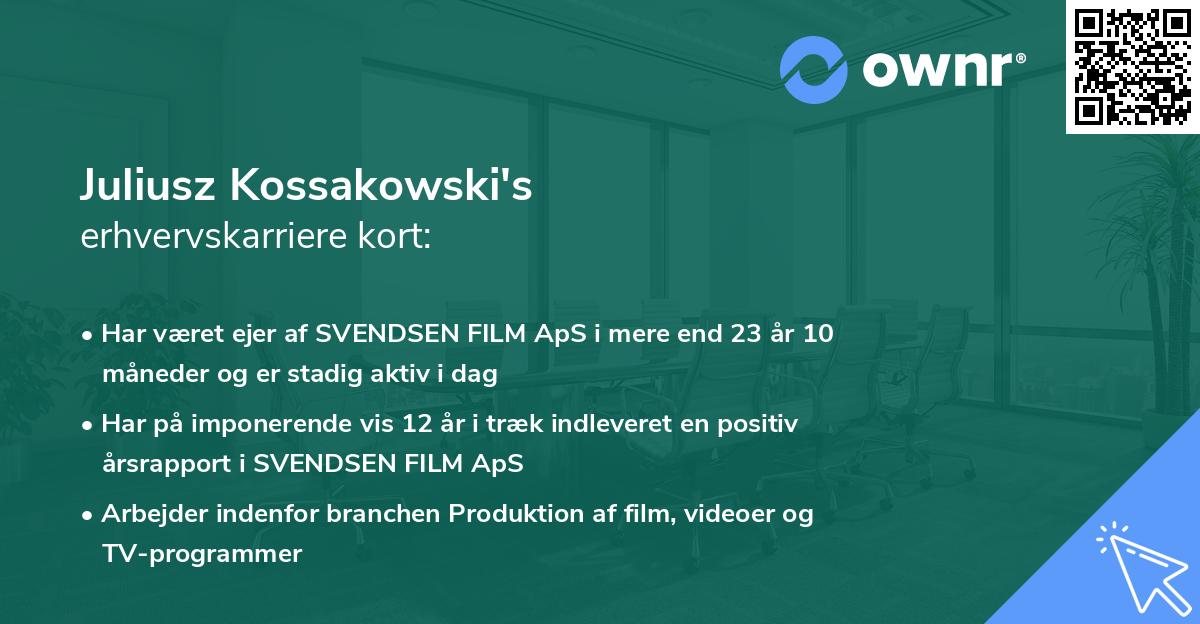 ownr®

Juliusz Kossakowski's
erhvervskarriere kort:

• Har været ejer af SVENDSEN FILM ApS i mere end 23 år 10 måneder og er stadig aktiv i dag

• Har på imponerende vis 12 år i træk indleveret en positiv årsrapport i SVENDSEN FILM ApS

• Arbejder indenfor branchen Produktion af film, videoer og TV-programmer